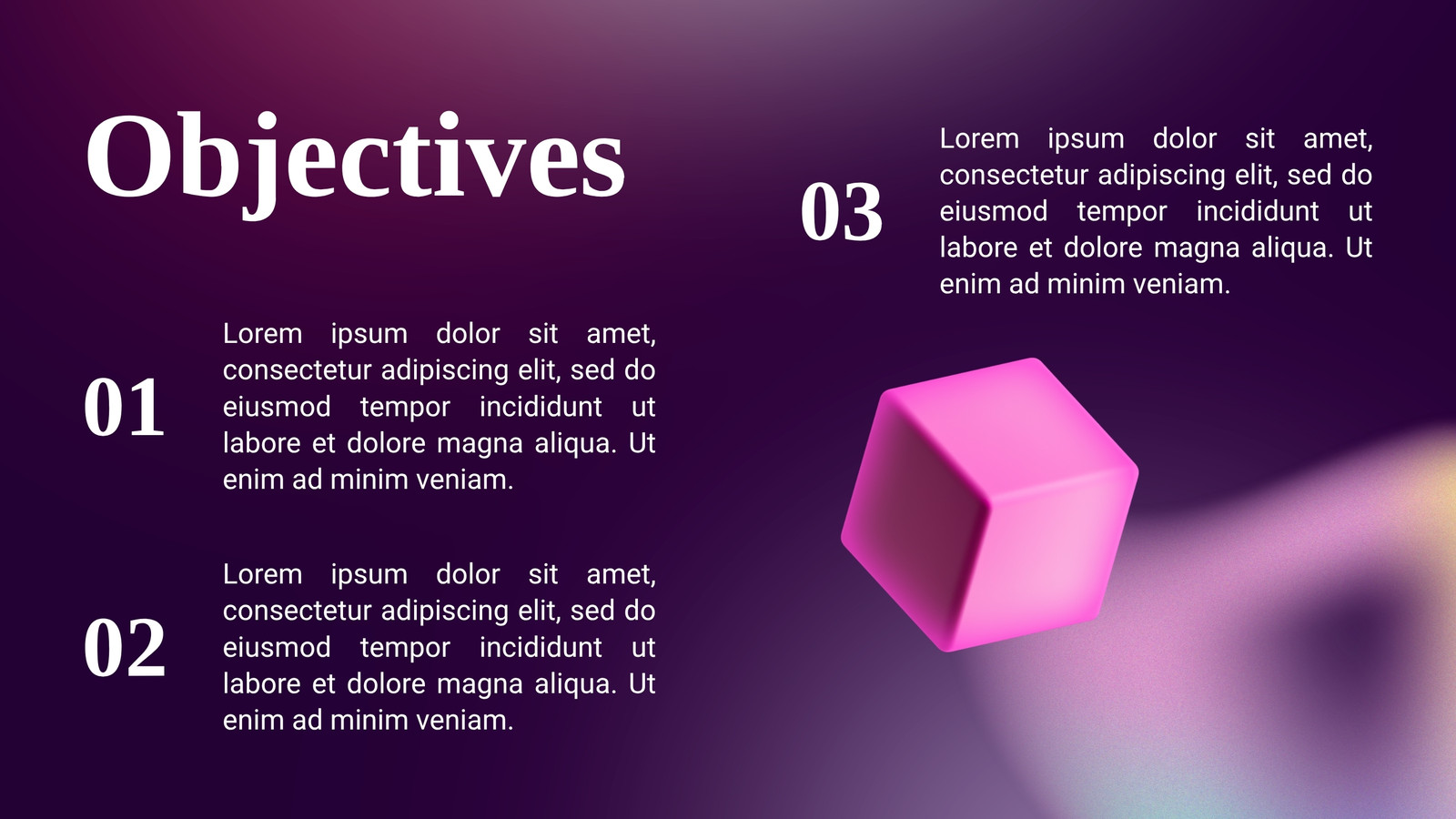 Objectives

01

Lorem ipsum dolor sit amet, consectetur adipiscing elit, sed do eiusmod tempor incididunt ut labore et dolore magna aliqua. Ut enim ad minim veniam.

02

Lorem ipsum dolor sit amet, consectetur adipiscing elit, sed do eiusmod tempor incididunt ut labore et dolore magna aliqua. Ut enim ad minim veniam.

03

Lorem ipsum dolor sit amet, consectetur adipiscing elit, sed do eiusmod tempor incididunt ut labore et dolore magna aliqua. Ut enim ad minim veniam.